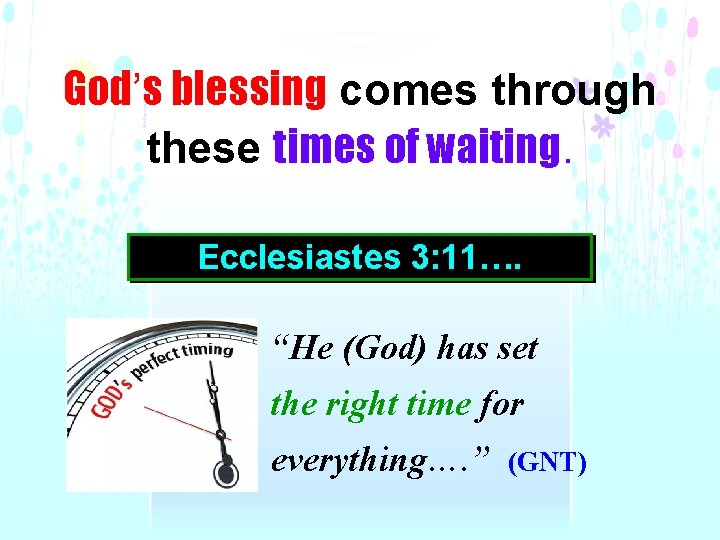 God's blessing comes through these times of waiting.

Ecclesiastes 3:11….

GOD's perfect timing

"He (God) has set the right time for everything…." (GNT)